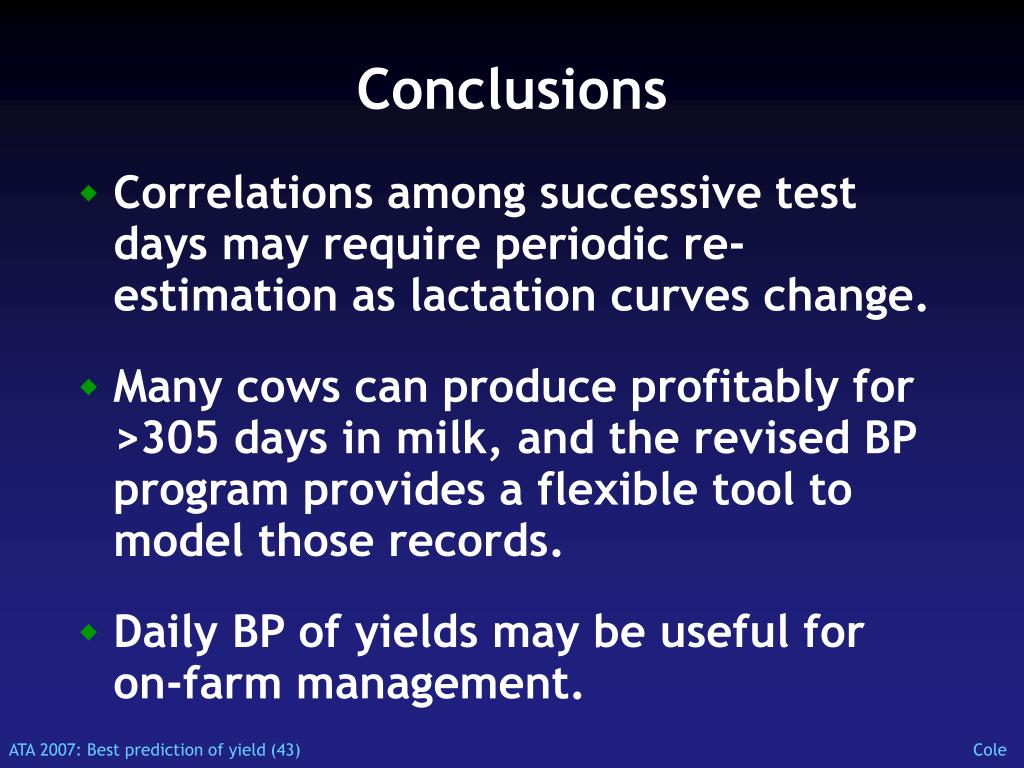 Conclusions

Correlations among successive test days may require periodic re-estimation as lactation curves change.

Many cows can produce profitably for >305 days in milk, and the revised BP program provides a flexible tool to model those records.

Daily BP of yields may be useful for on-farm management.

ATA 2007: Best prediction of yield (43)

Cole